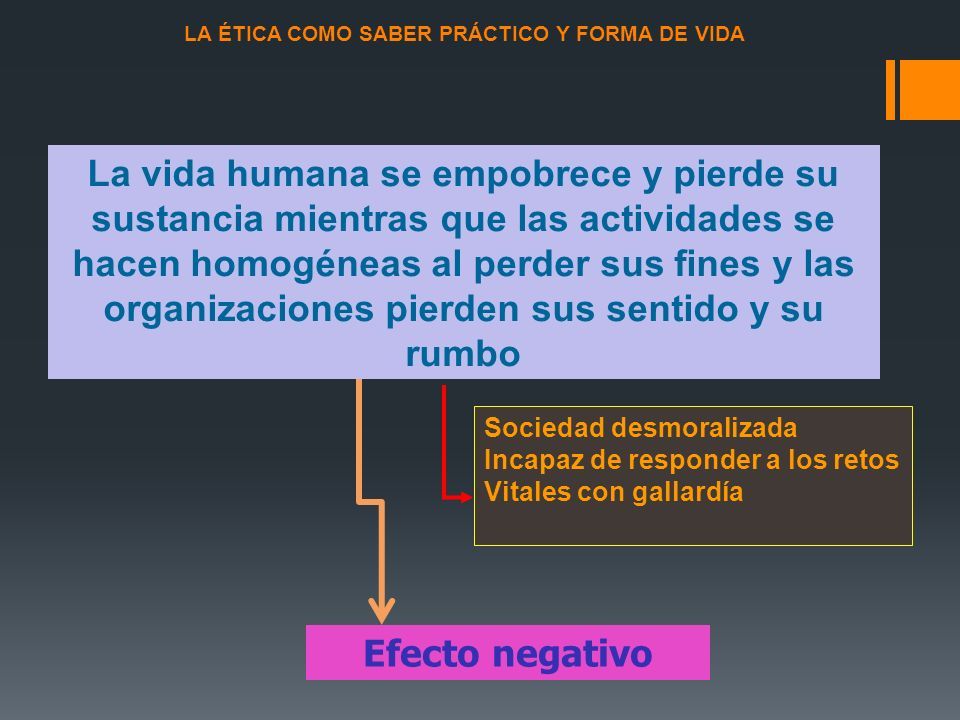 LA ÉTICA COMO SABER PRÁCTICO Y FORMA DE VIDA

La vida humana se empobrece y pierde su sustancia mientras que las actividades se hacen homogéneas al perder sus fines y las organizaciones pierden sus sentido y su rumbo

Sociedad desmoralizada
Incapaz de responder a los retos
Vitales con gallardía

Efecto negativo